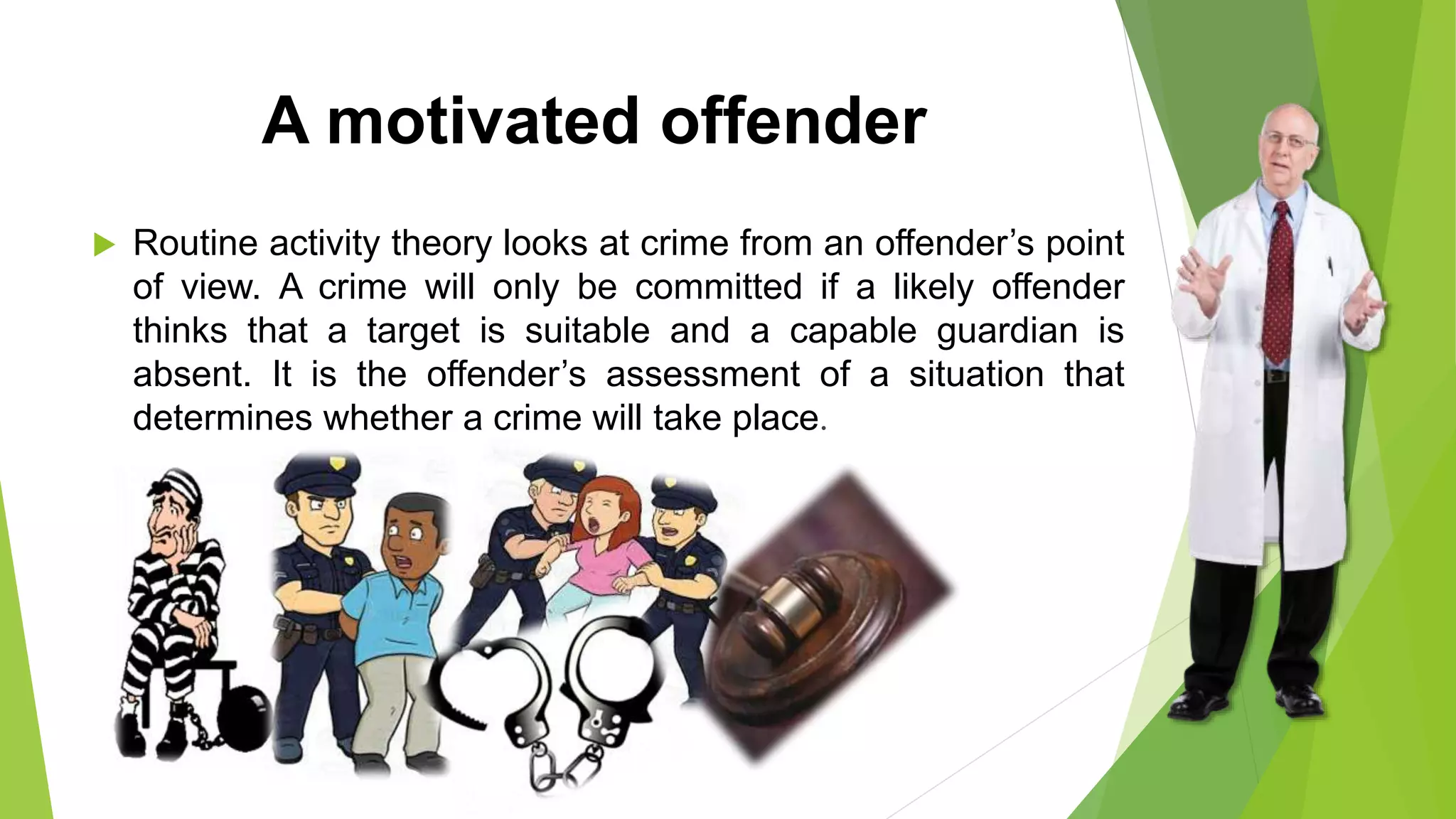 A motivated offender

Routine activity theory looks at crime from an offender’s point of view. A crime will only be committed if a likely offender thinks that a target is suitable and a capable guardian is absent. It is the offender’s assessment of a situation that determines whether a crime will take place.